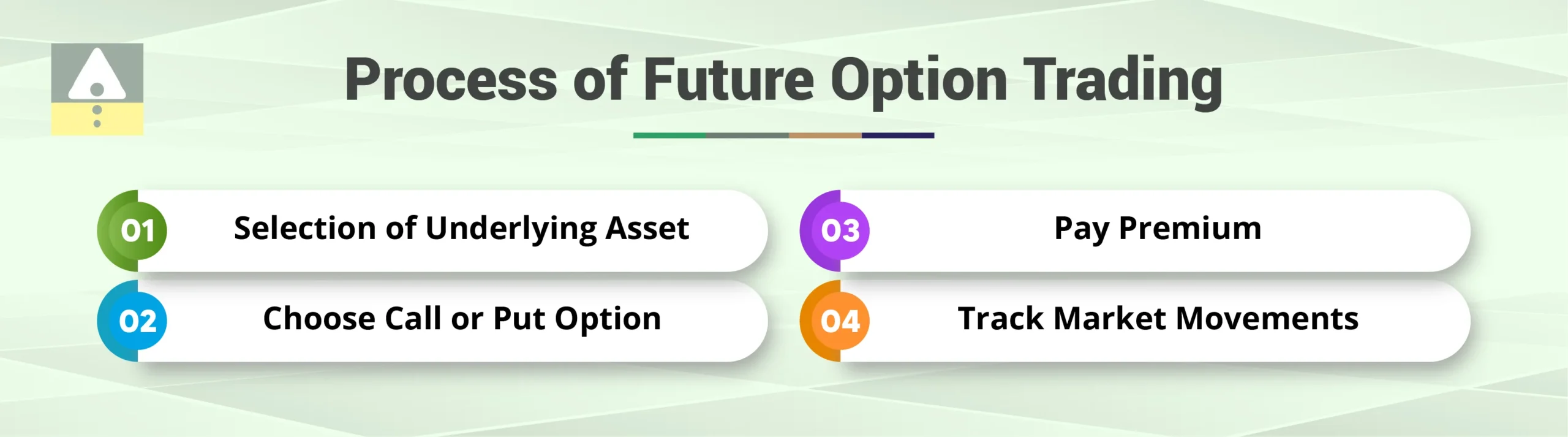 Process of Future Option Trading

01 Selection of Underlying Asset

02 Choose Call or Put Option

03 Pay Premium

04 Track Market Movements